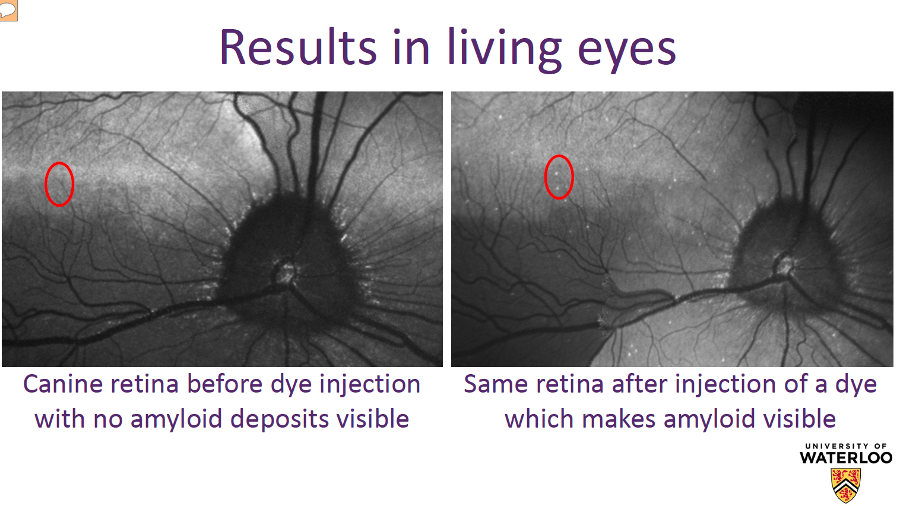 Results in living eyes

Canine retina before dye injection with no amyloid deposits visible

Same retina after injection of a dye which makes amyloid visible

UNIVERSITY OF
WATERLOO